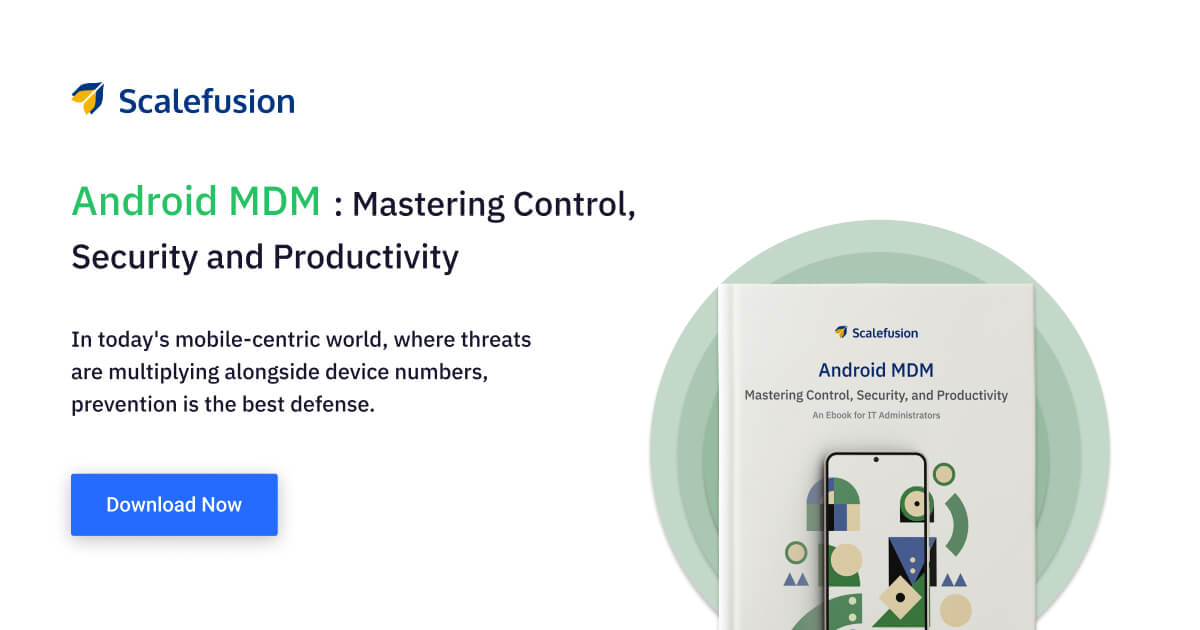 Scalefusion

Android MDM : Mastering Control, Security and Productivity

In today's mobile-centric world, where threats are multiplying alongside device numbers, prevention is the best defense.

Download Now

Scalefusion

Android MDM

Mastering Control, Security, and Productivity

An Ebook for IT Administrators